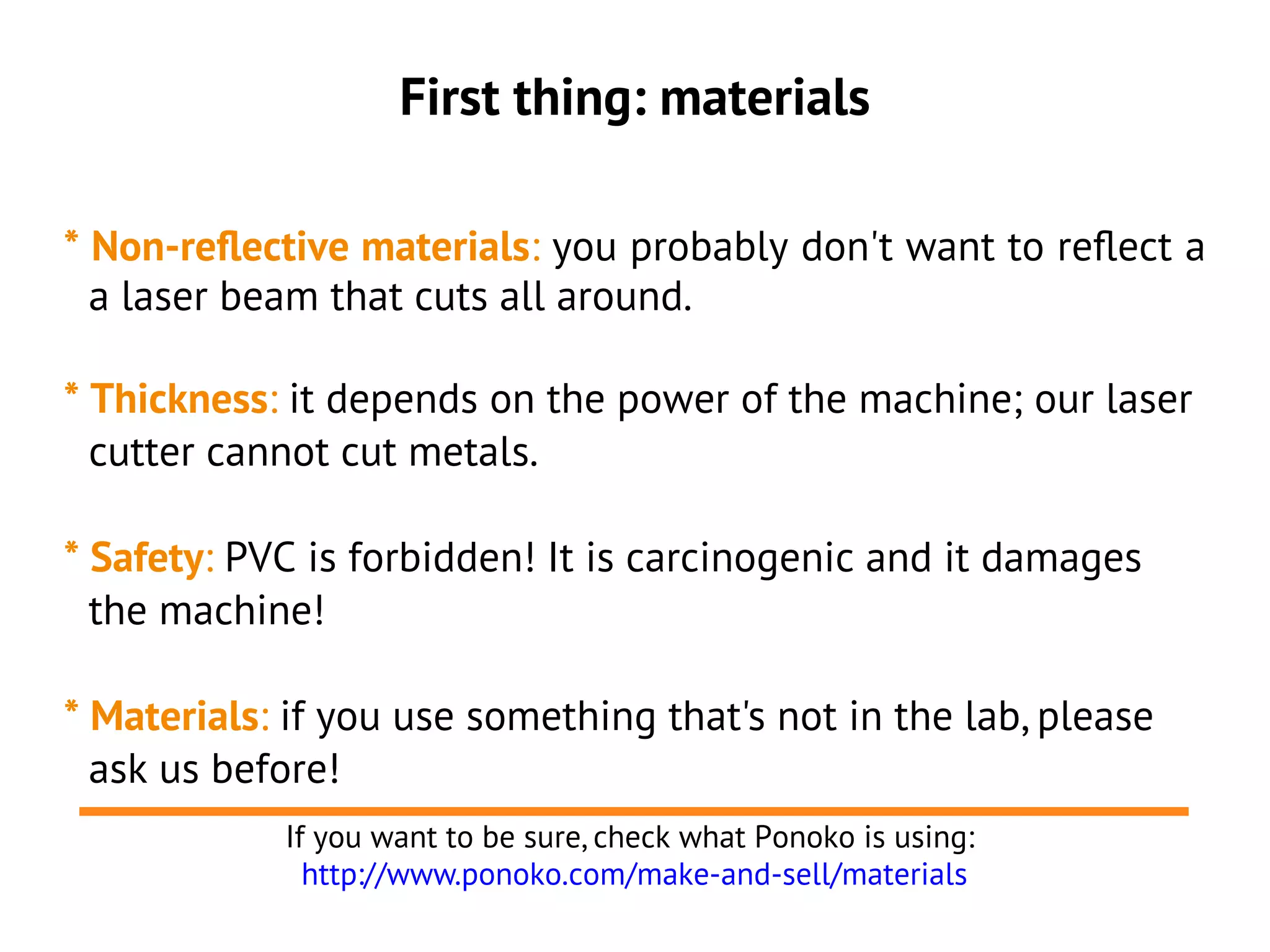 First thing: materials

* Non-reflective materials: you probably don't want to reflect a a laser beam that cuts all around.

* Thickness: it depends on the power of the machine; our laser cutter cannot cut metals.

* Safety: PVC is forbidden! It is carcinogenic and it damages the machine!

* Materials: if you use something that's not in the lab, please ask us before!

If you want to be sure, check what Ponoko is using:
http://www.ponoko.com/make-and-sell/materials